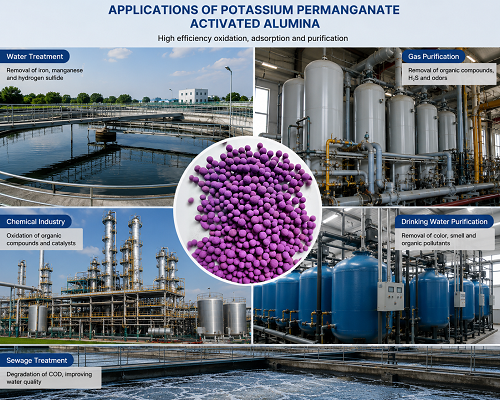 APPLICATIONS OF POTASSIUM PERMANGANATE ACTIVATED ALUMINA

High efficiency oxidation, adsorption and purification

Water Treatment

Removal of iron, manganese and hydrogen sulfide

Gas Purification

Removal of organic compounds, $H_2S$ and odors

Chemical Industry

Oxidation of organic compounds and catalysts

Drinking Water Purification

Removal of color, smell and organic pollutants

Sewage Treatment

Degradation of COD, improving water quality